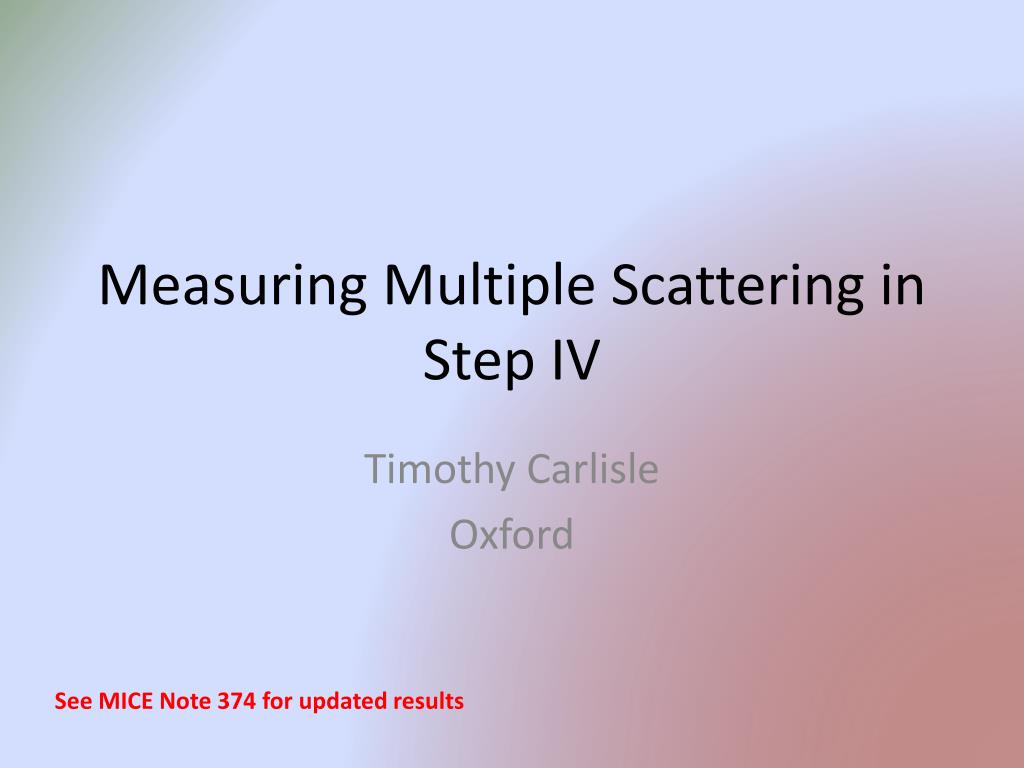 Measuring Multiple Scattering in Step IV

Timothy Carlisle
Oxford

See MICE Note 374 for updated results